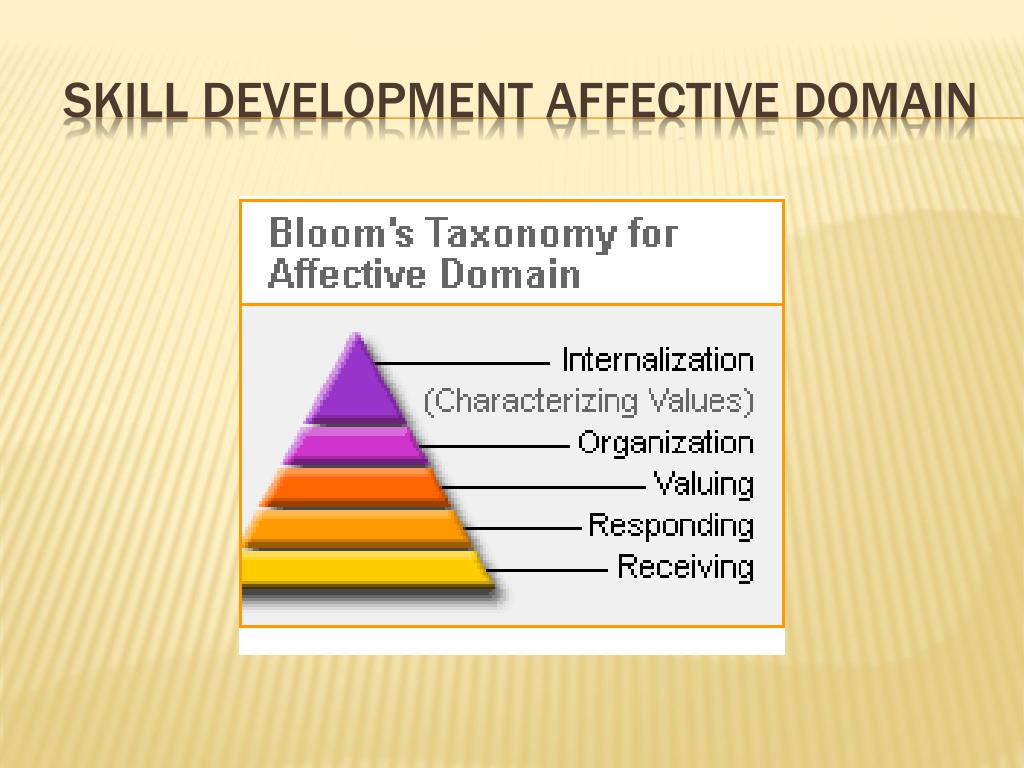 SKILL DEVELOPMENT AFFECTIVE DOMAIN

Bloom's Taxonomy for Affective Domain

Internalization
(Characterizing Values)
Organization
Valuing
Responding
Receiving